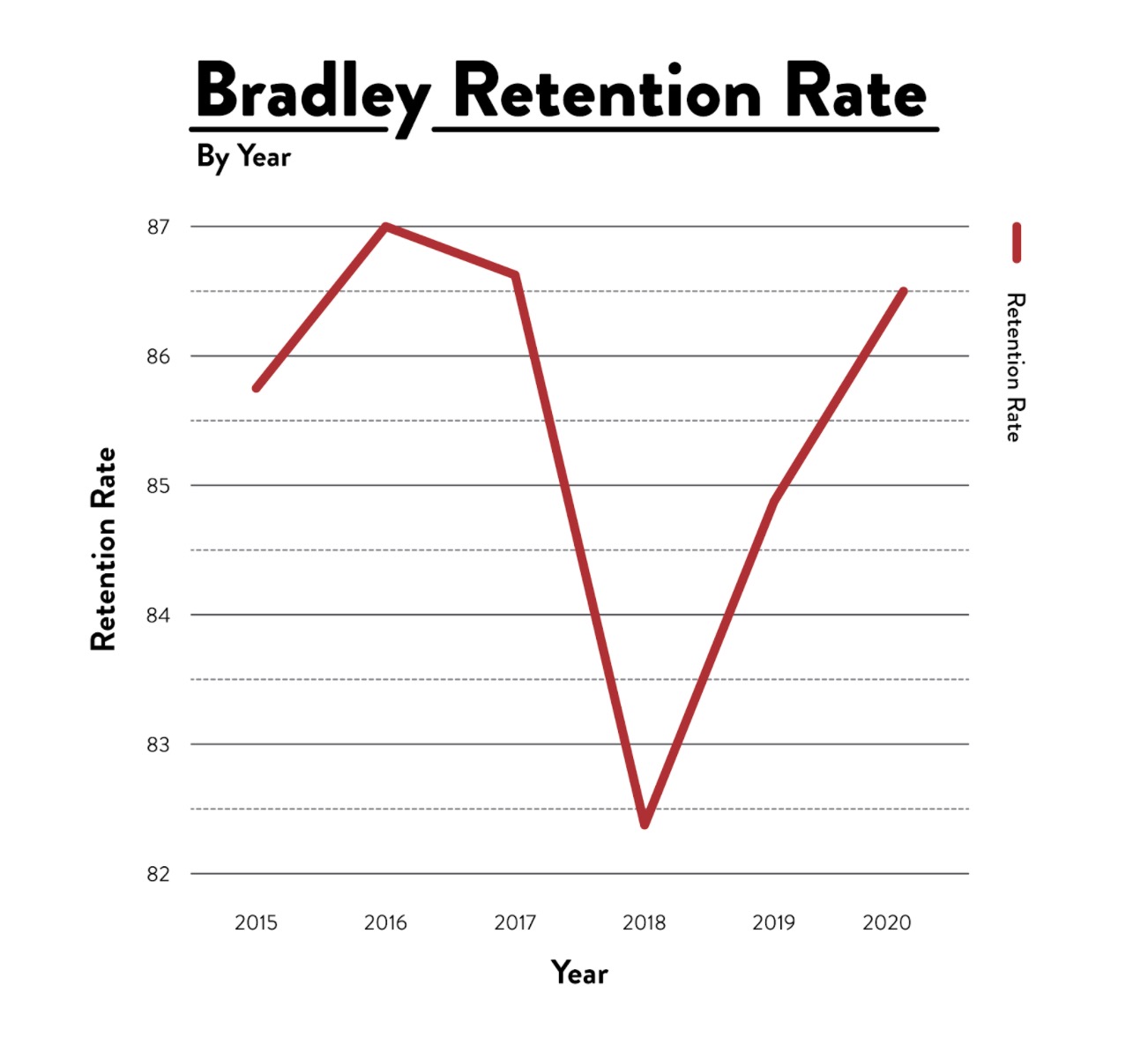 Bradley Retention Rate

By Year

Retention Rate

87

86

85

84

83

82

2015 2016 2017 2018 2019 2020

Year

Retention Rate